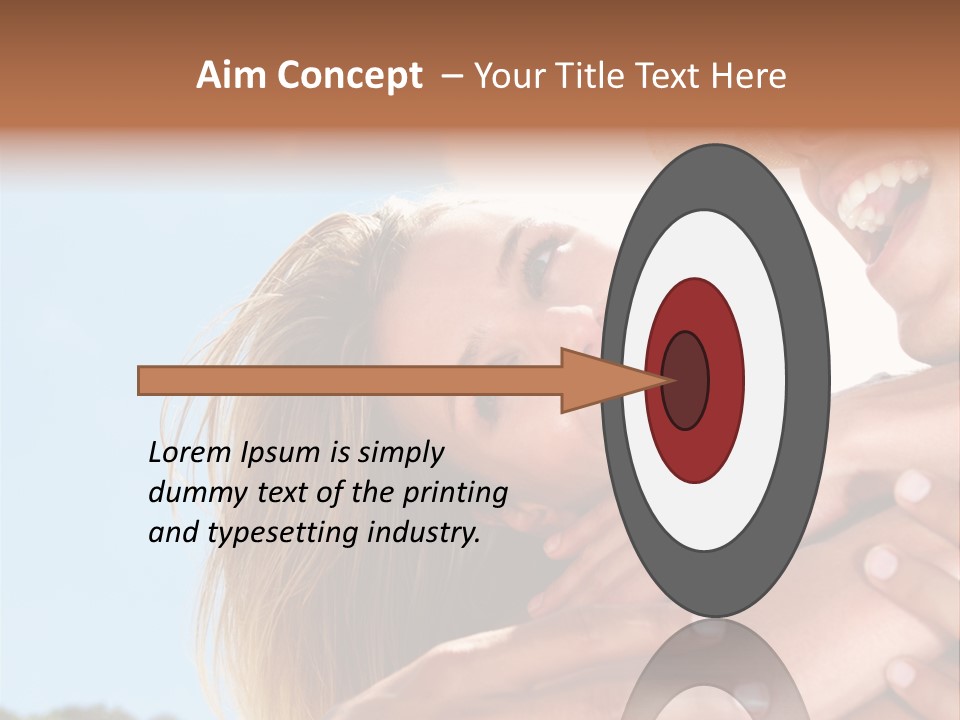 Aim Concept – Your Title Text Here

Lorem Ipsum is simply dummy text of the printing and typesetting industry.